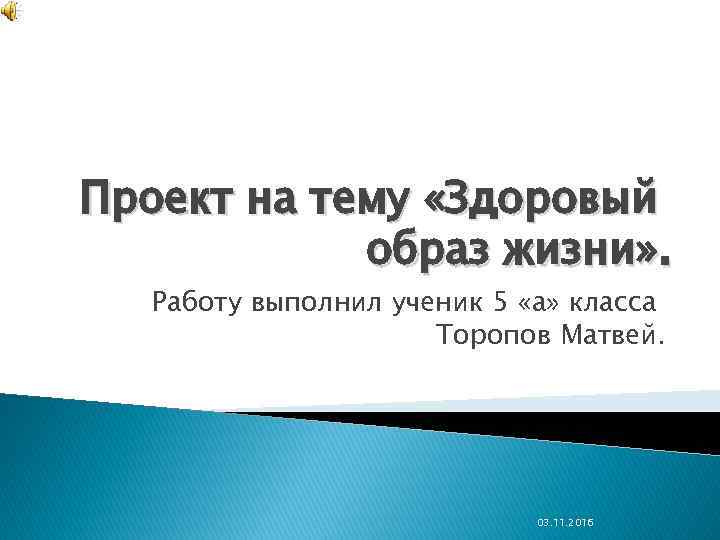 Проект на тему «Здоровый образ жизни».

Работу выполнил ученик 5 «а» класса Торопов Матвей.

03.11.2016